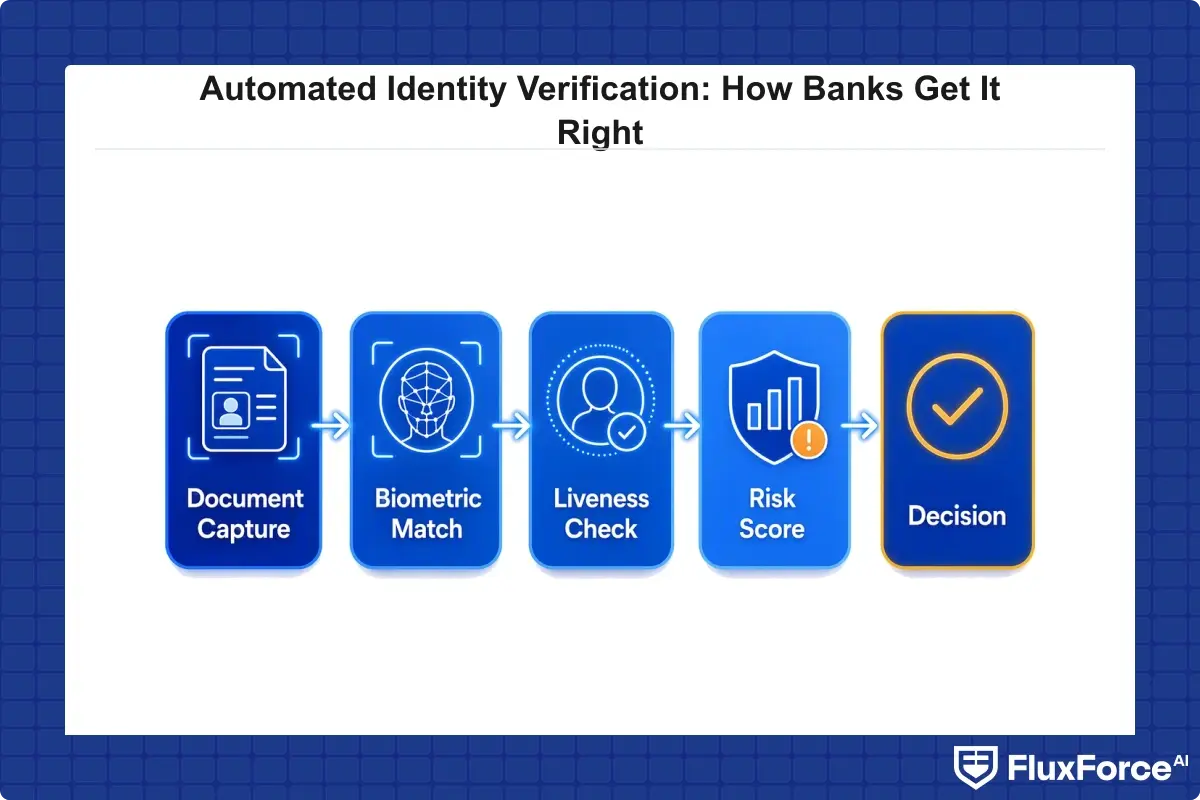 Automated Identity Verification: How Banks Get It Right

Document Capture

Biometric Match

Liveness Check

Risk Score

Decision

FluxForce AI